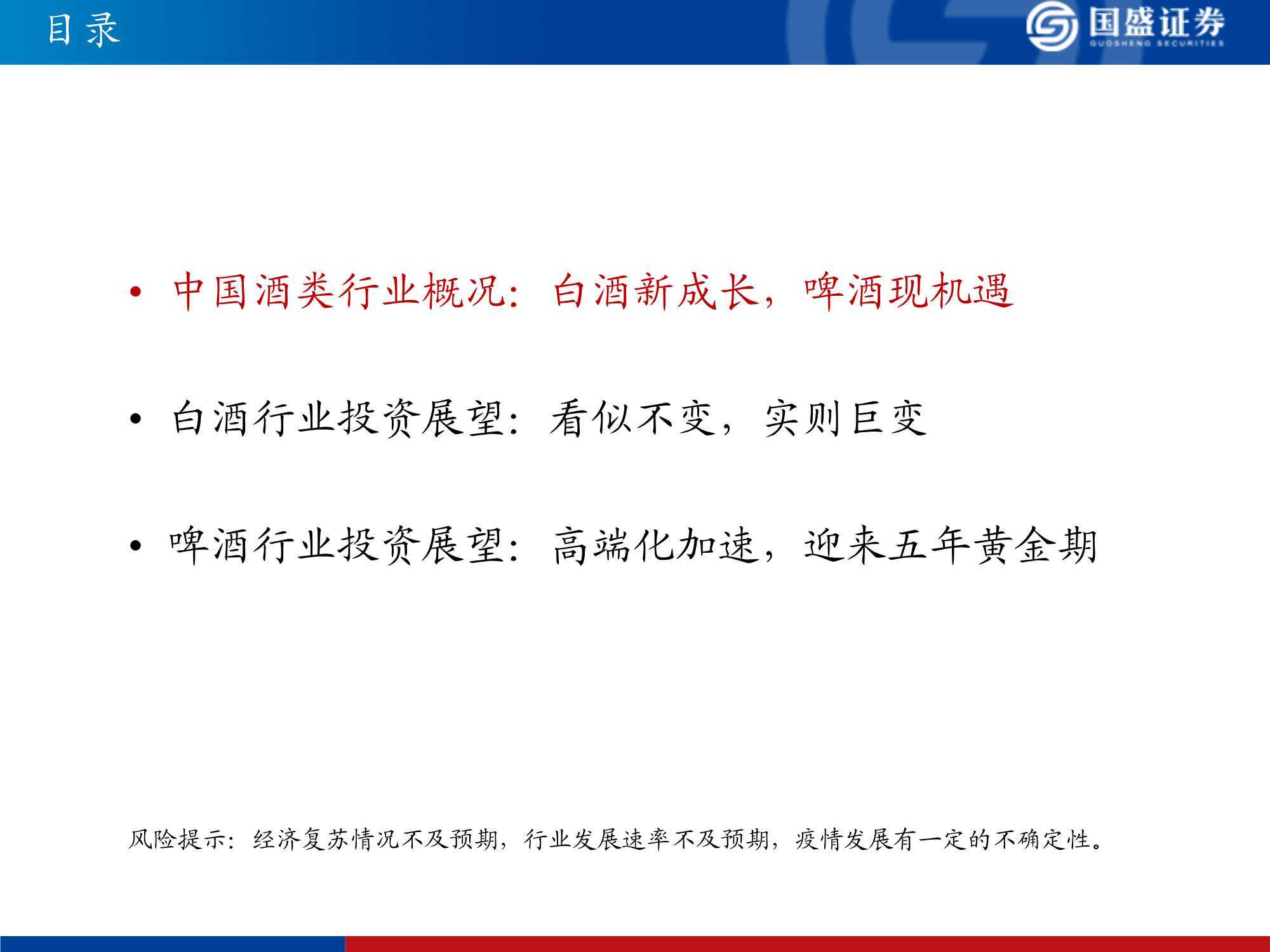 目录

国盛证券
GUOSHENG SECURITIES

• 中国酒类行业概况：白酒新成长，啤酒现机遇

• 白酒行业投资展望：看似不变，实则巨变

• 啤酒行业投资展望：高端化加速，迎来五年黄金期

风险提示：经济复苏情况不及预期，行业发展速率不及预期，疫情发展有一定的不确定性。